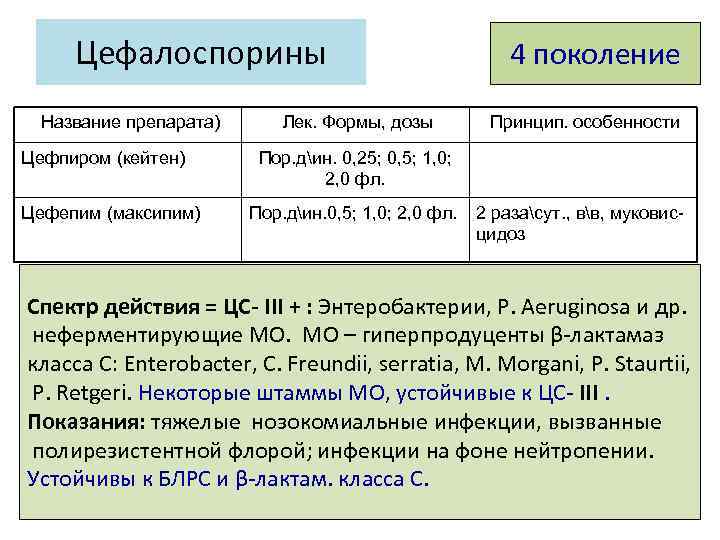 Цефалоспорины

4 поколение

| Название препарата) | Лек. Формы, дозы | Принцип. особенности |
|---|---|---|
| Цефпиром (кейтен) | Пор.д\ин. 0,25; 0,5; 1,0; 2,0 фл. | |
| Цефепим (максипим) | Пор.д\ин.0,5; 1,0; 2,0 фл. | 2 раза\сут., в\в, муковисцидоз |

Спектр действия = ЦС- III + : Энтеробактерии, P. Aeruginosa и др. неферментирующие МО. МО – гиперпродуценты β-лактамаз класса С: Enterobacter, C. Freundii, serratia, M. Morgani, P. Staurtii, P. Retgeri. Некоторые штаммы МО, устойчивые к ЦС- III .
Показания: тяжелые нозокомиальные инфекции, вызванные полирезистентной флорой; инфекции на фоне нейтропении.
Устойчивы к БЛРС и β-лактам. класса С.